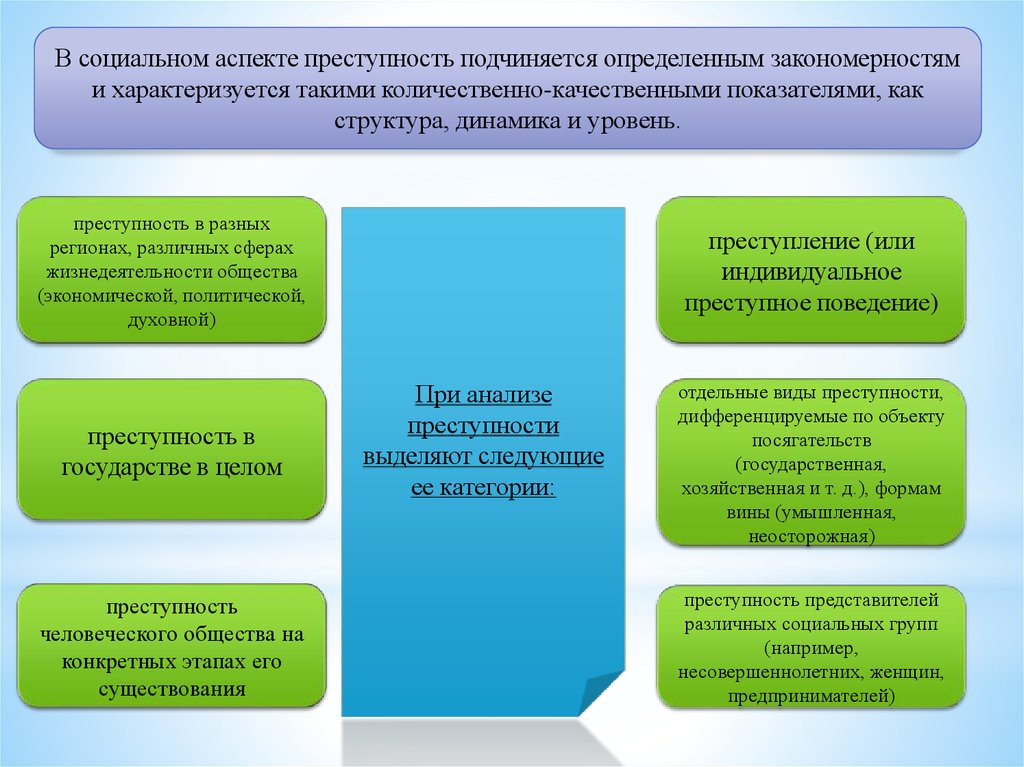 В социальном аспекте преступность подчиняется определенным закономерностям и характеризуется такими количественно-качественными показателями, как структура, динамика и уровень.

преступность в разных регионах, различных сферах жизнедеятельности общества (экономической, политической, духовной)

преступность в государстве в целом

преступность человеческого общества на конкретных этапах его существования

При анализе преступности выделяют следующие ее категории:

преступление (или индивидуальное преступное поведение)

отдельные виды преступности, дифференцируемые по объекту посягательств (государственная, хозяйственная и т. д.), формам вины (умышленная, неосторожная)

преступность представителей различных социальных групп (например, несовершеннолетних, женщин, предпринимателей)